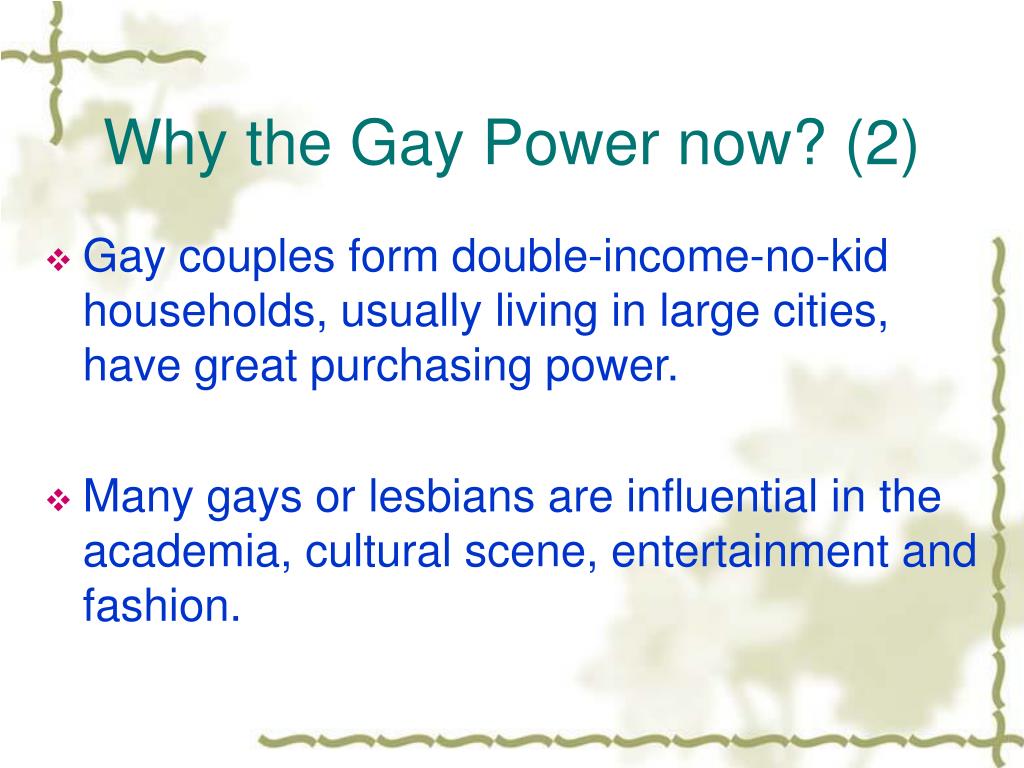 Why the Gay Power now? (2)

❖ Gay couples form double-income-no-kid households, usually living in large cities, have great purchasing power.

❖ Many gays or lesbians are influential in the academia, cultural scene, entertainment and fashion.